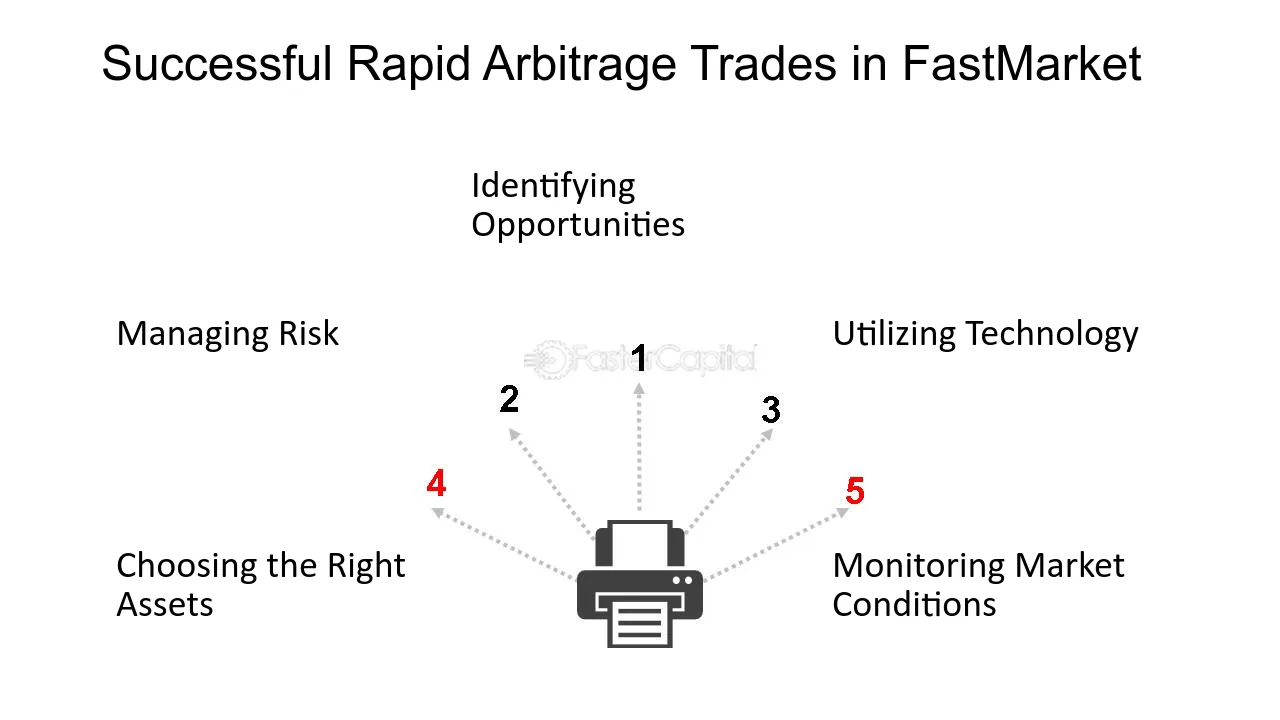 Successful Rapid Arbitrage Trades in FastMarket

Identifying Opportunities

Managing Risk

Utilizing Technology

1

2

3

4

5

Choosing the Right Assets

Monitoring Market Conditions

FasterCapital